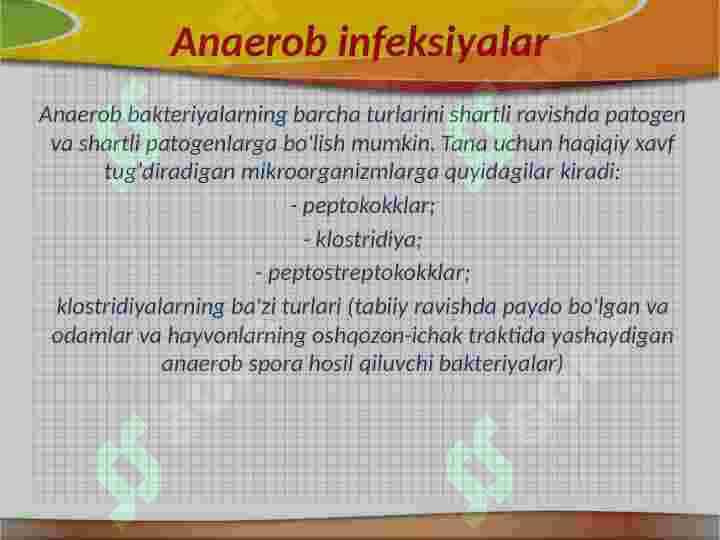 Anaerob infeksiyalar

Anaerob bakteriyalarning barcha turlarini shartli ravishda patogen va shartli patogenlarga bo'lish mumkin. Tana uchun haqiqiy xavf tug'diradigan mikroorganizmlarga quyidagilar kiradi:

- peptokokklar;

- klostridiya;

- peptostreptokokklar;

klostridiyalarning ba'zi turlari (tabiiy ravishda paydo bo'lgan va odamlar va hayvonlarning oshqozon-ichak traktida yashaydigan anaerob spora hosil qiluvchi bakteriyalar)